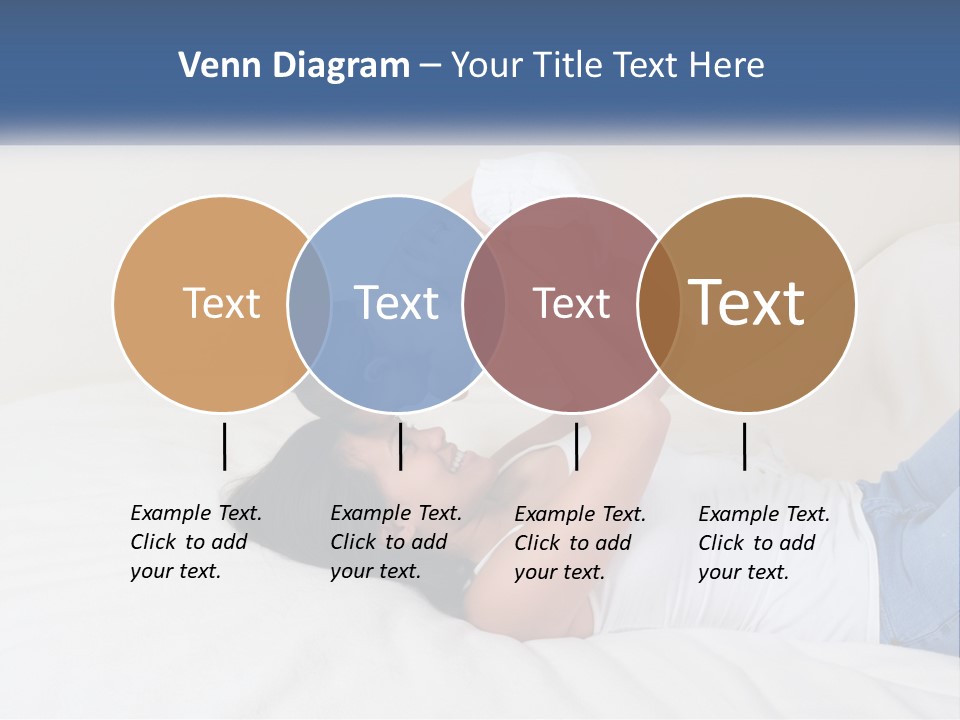 Venn Diagram – Your Title Text Here

Text

Text

Text

Text

Example Text. Click to add your text.

Example Text. Click to add your text.

Example Text. Click to add your text.

Example Text. Click to add your text.